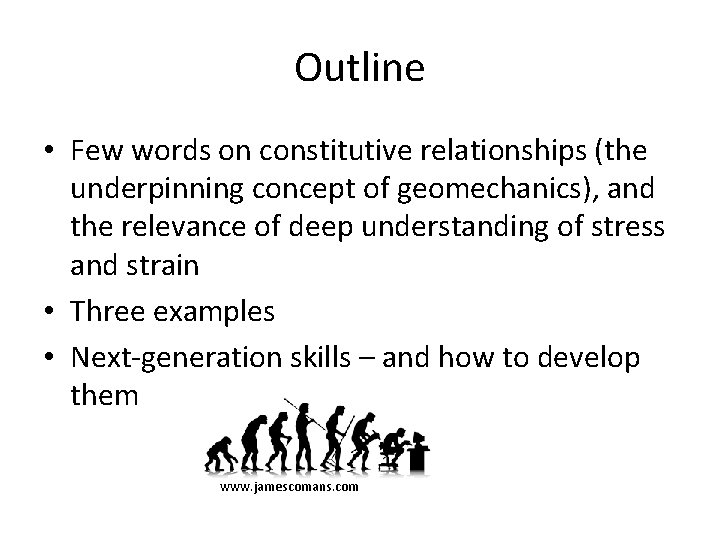 Outline

• Few words on constitutive relationships (the underpinning concept of geomechanics), and the relevance of deep understanding of stress and strain

• Three examples

• Next-generation skills – and how to develop them

www.jamescomans.com